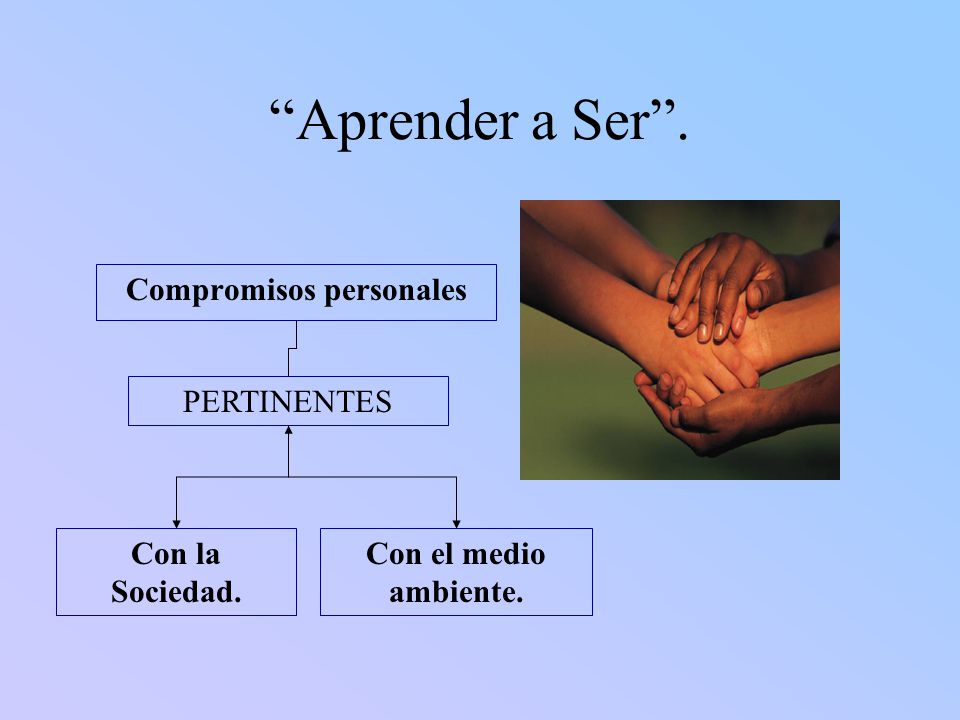 “Aprender a Ser”.

Compromisos personales

PERTINENTES

Con la Sociedad.

Con el medio ambiente.